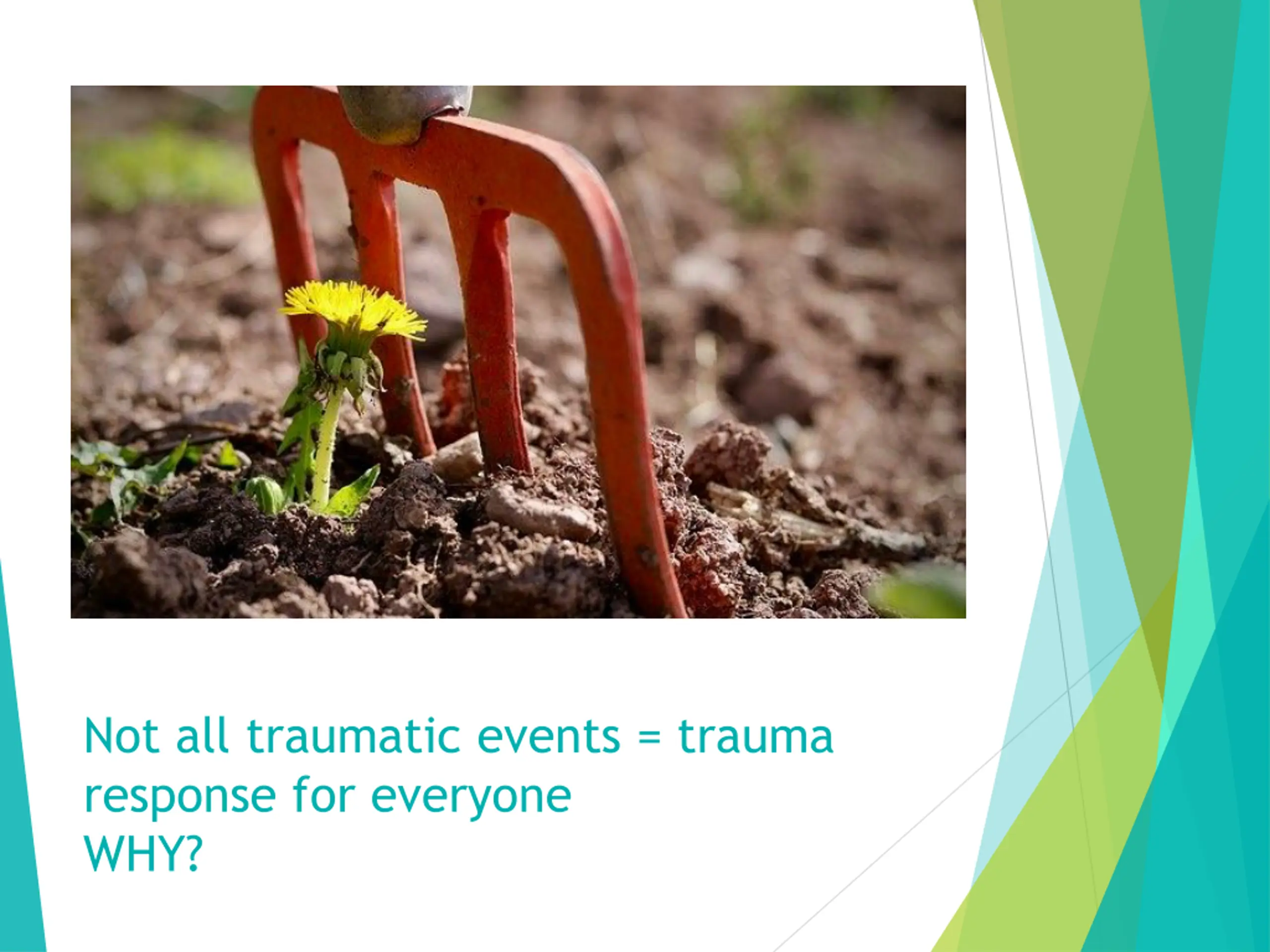 Not all traumatic events = trauma response for everyone
WHY?